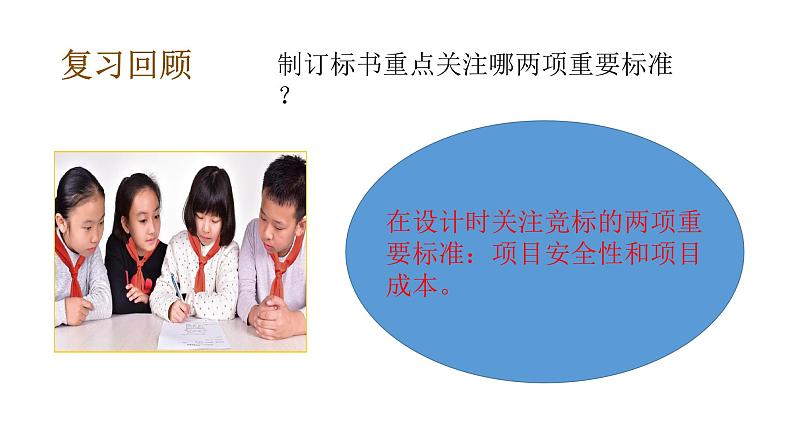 复习回顾

制订标书重点关注哪两项重要标准？

在设计时关注竞标的两项重要标准：项目安全性和项目成本。